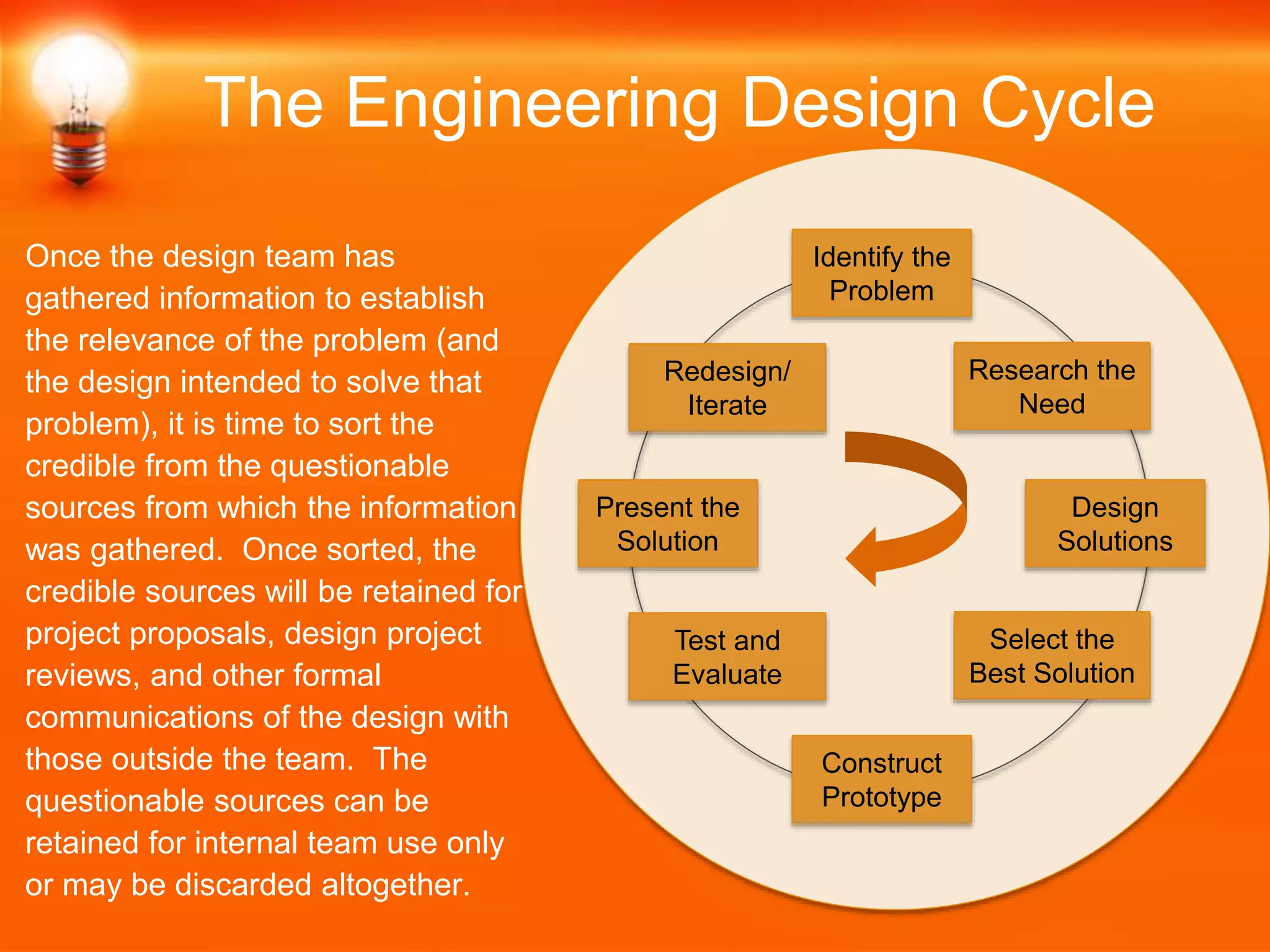 The Engineering Design Cycle

Once the design team has gathered information to establish the relevance of the problem (and the design intended to solve that problem), it is time to sort the credible from the questionable sources from which the information was gathered.  Once sorted, the credible sources will be retained for project proposals, design project reviews, and other formal communications of the design with those outside the team.  The questionable sources can be retained for internal team use only or may be discarded altogether.

Identify the Problem

Research the Need

Design Solutions

Select the Best Solution

Construct Prototype

Test and Evaluate

Present the Solution

Redesign/ Iterate